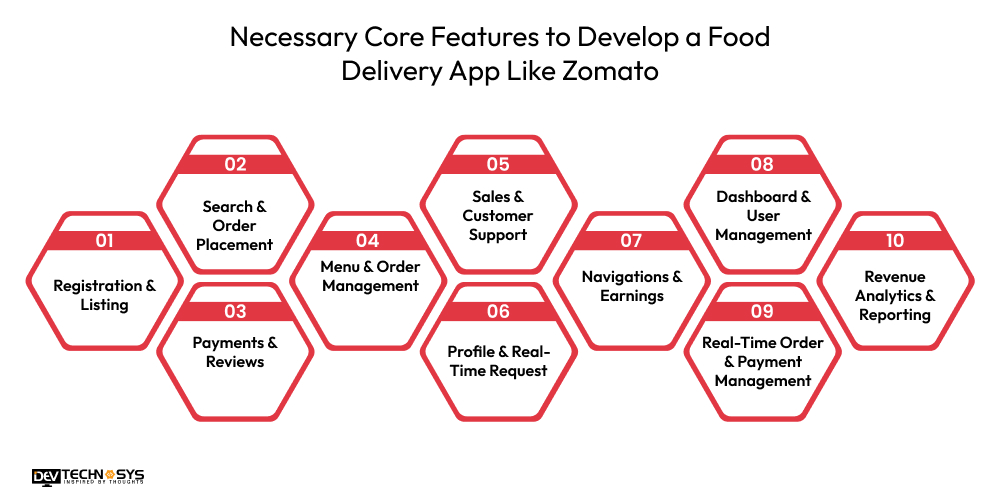 Necessary Core Features to Develop a Food Delivery App Like Zomato

01
Registration & Listing

02
Search & Order Placement

03
Payments & Reviews

04
Menu & Order Management

05
Sales & Customer Support

06
Profile & Real-Time Request

07
Navigations & Earnings

08
Dashboard & User Management

09
Real-Time Order & Payment Management

10
Revenue Analytics & Reporting

DEV TECHNOSYS
INSPIRED BY THOUGHTS